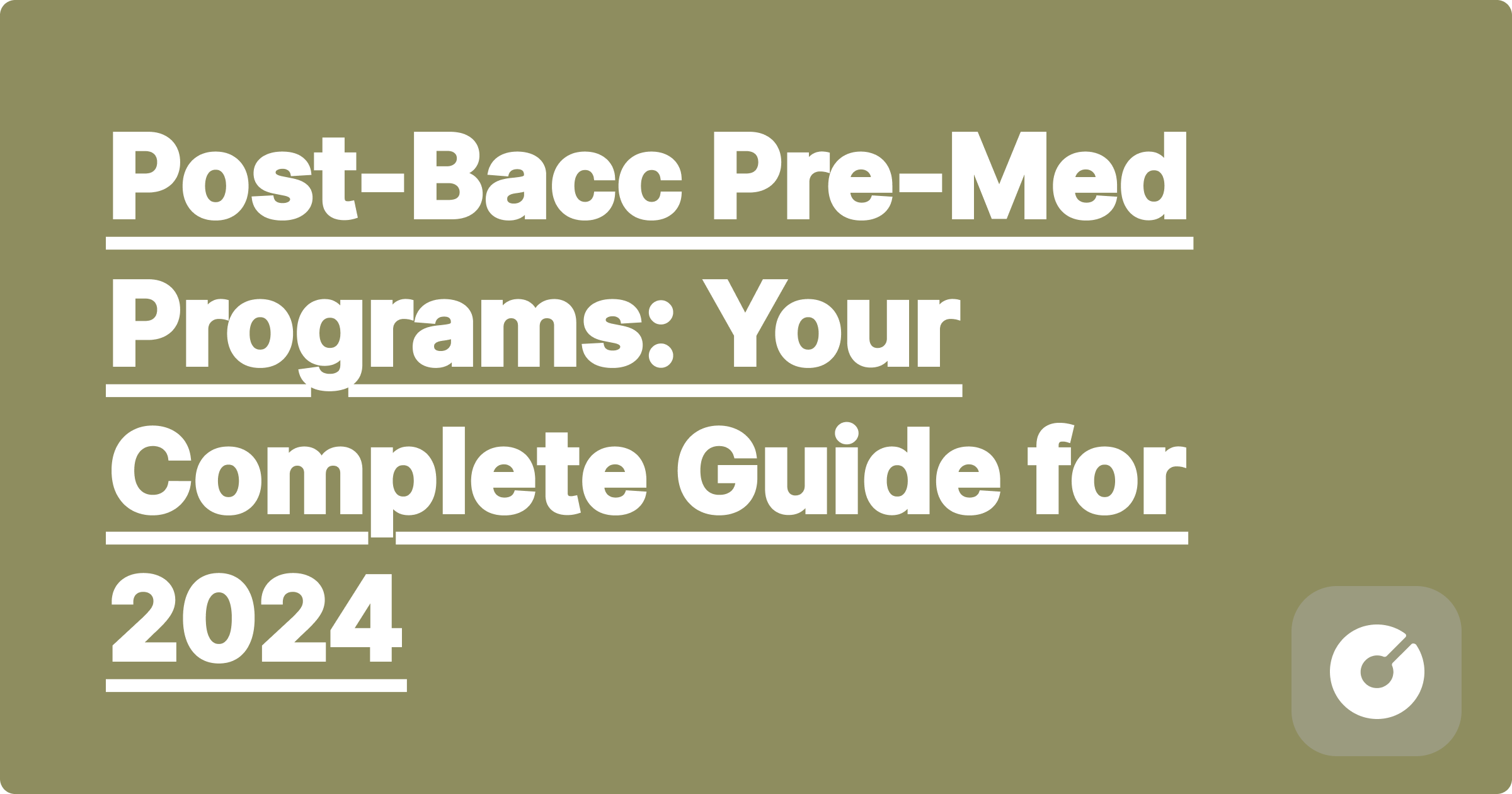 Post-Bacc Pre-Med Programs: Your Complete Guide for 2024